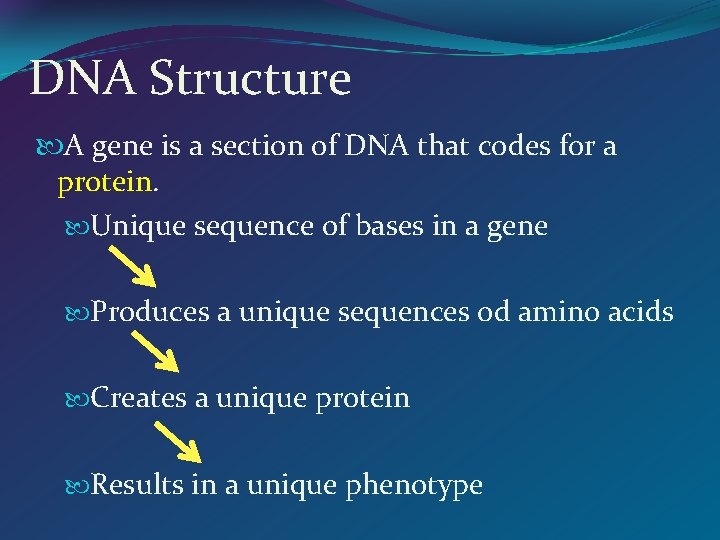 DNA Structure

A gene is a section of DNA that codes for a protein.

Unique sequence of bases in a gene

Produces a unique sequences od amino acids

Creates a unique protein

Results in a unique phenotype